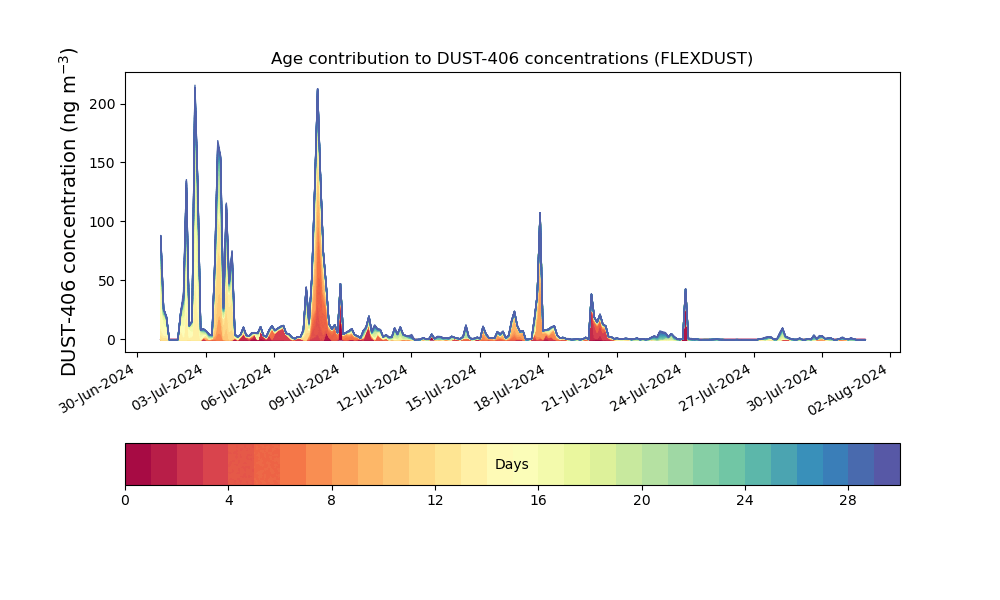 Age contribution to DUST-406 concentrations (FLEXDUST)

DUST-406 concentration (ng m$^{-3}$)

200
150
100
50
0

30-Jun-2024
03-Jul-2024
06-Jul-2024
09-Jul-2024
12-Jul-2024
15-Jul-2024
18-Jul-2024
21-Jul-2024
24-Jul-2024
27-Jul-2024
30-Jul-2024
02-Aug-2024

Days

0
4
8
12
16
20
24
28